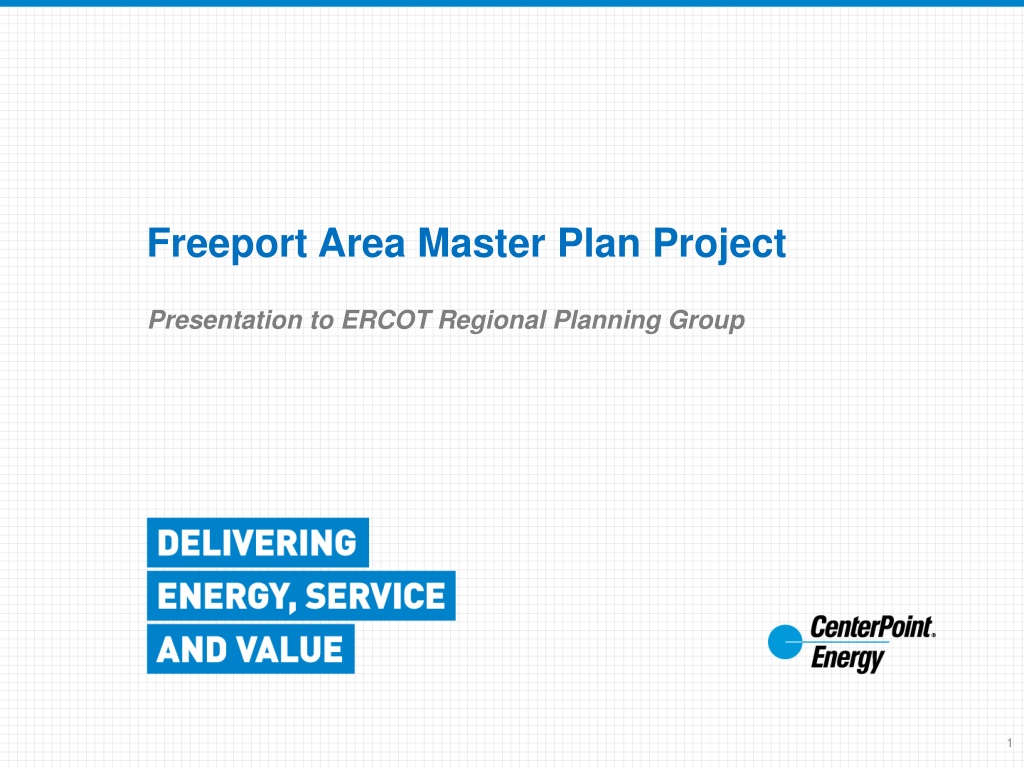 Freeport Area Master Plan Project

Presentation to ERCOT Regional Planning Group

DELIVERING
ENERGY, SERVICE
AND VALUE

CenterPoint. Energy

1